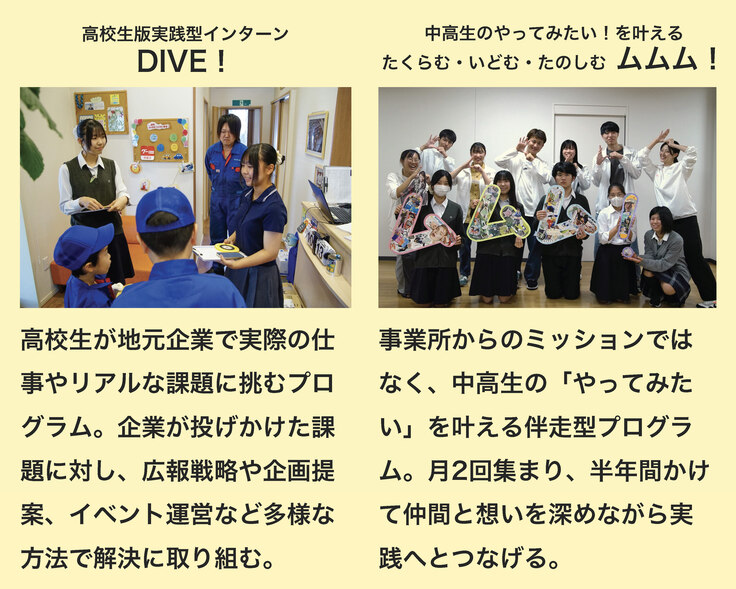 高校生版実践型インターン
DIVE！

高校生が地元企業で実際の仕事やリアルな課題に挑むプログラム。企業が投げかけた課題に対し、広報戦略や企画提案、イベント運営など多様な方法で解決に取り組む。

中高生のやってみたい！を叶える
たくらむ・いどむ・たのしむ ムムム！

事業所からのミッションではなく、中高生の「やってみたい」を叶える伴走型プログラム。月2回集まり、半年間かけて仲間と想いを深めながら実践へとつなげる。